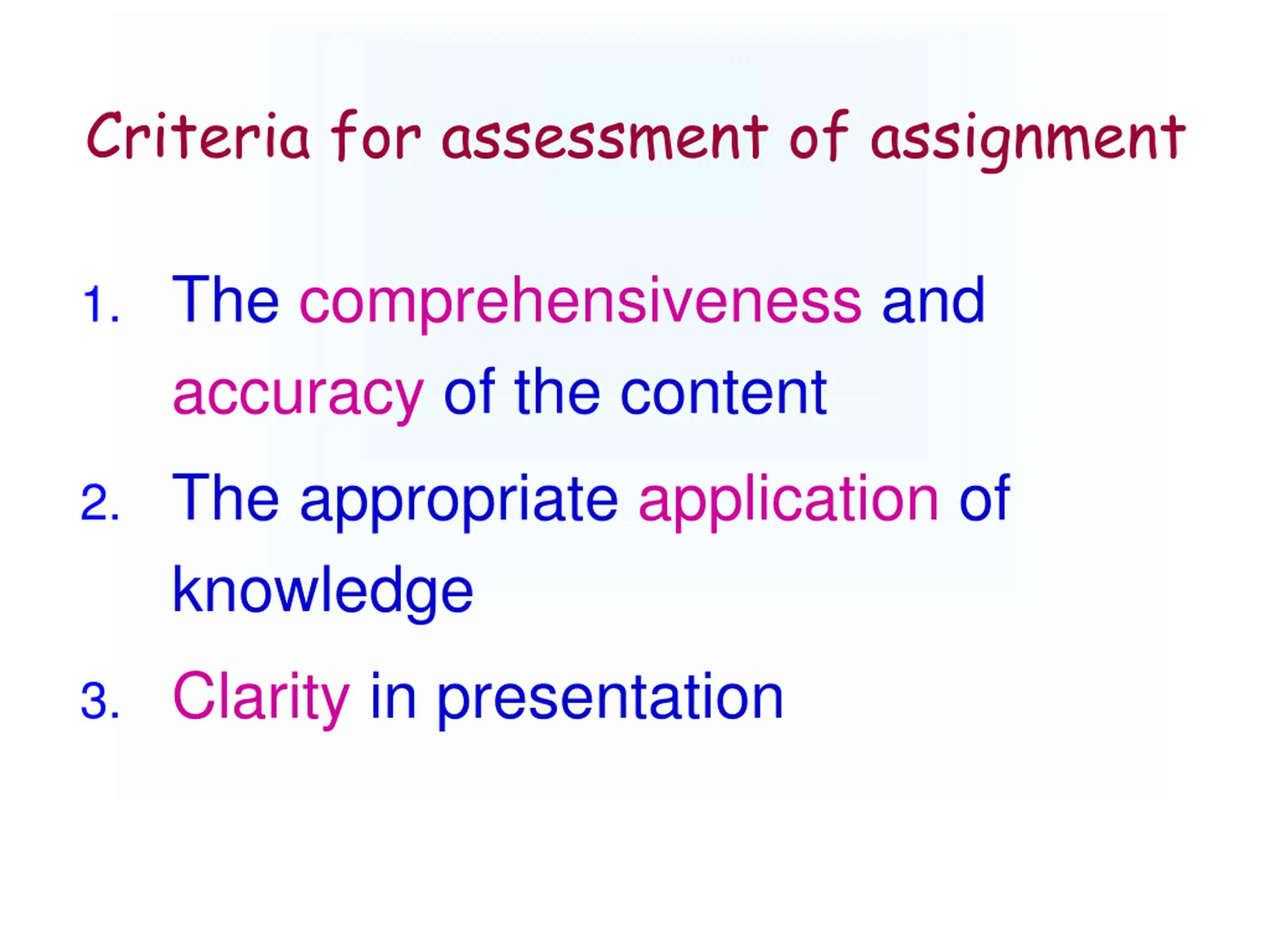 Criteria for assessment of assignment

1. The comprehensiveness and accuracy of the content

2. The appropriate application of knowledge

3. Clarity in presentation